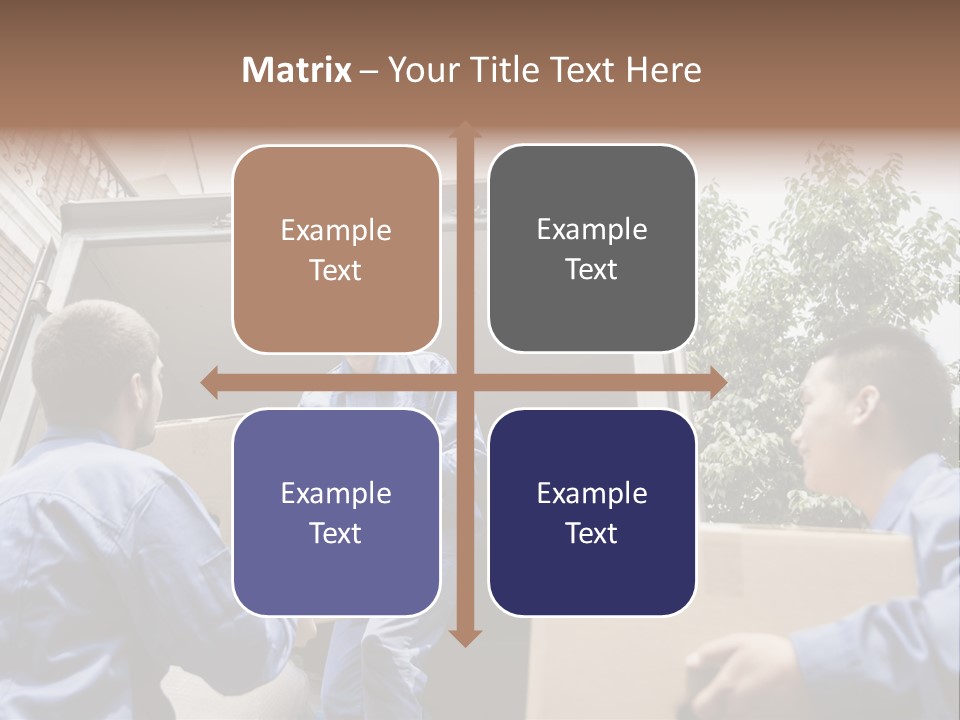 Matrix – Your Title Text Here

Example Text

Example Text

Example Text

Example Text